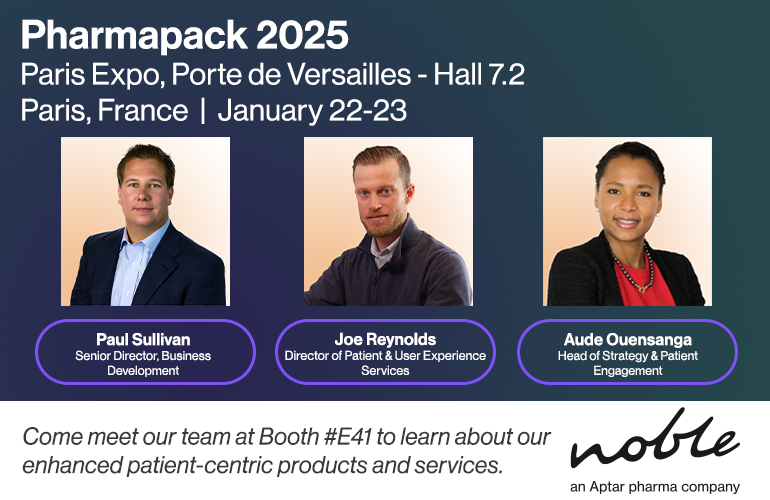 Pharmapack 2025
Paris Expo, Porte de Versailles - Hall 7.2
Paris, France | January 22-23

Paul Sullivan
Senior Director, Business Development

Joe Reynolds
Director of Patient & User Experience Services

Aude Ouensanga
Head of Strategy & Patient Engagement

Come meet our team at Booth #E41 to learn about our enhanced patient-centric products and services.

noble
an Aptar pharma company